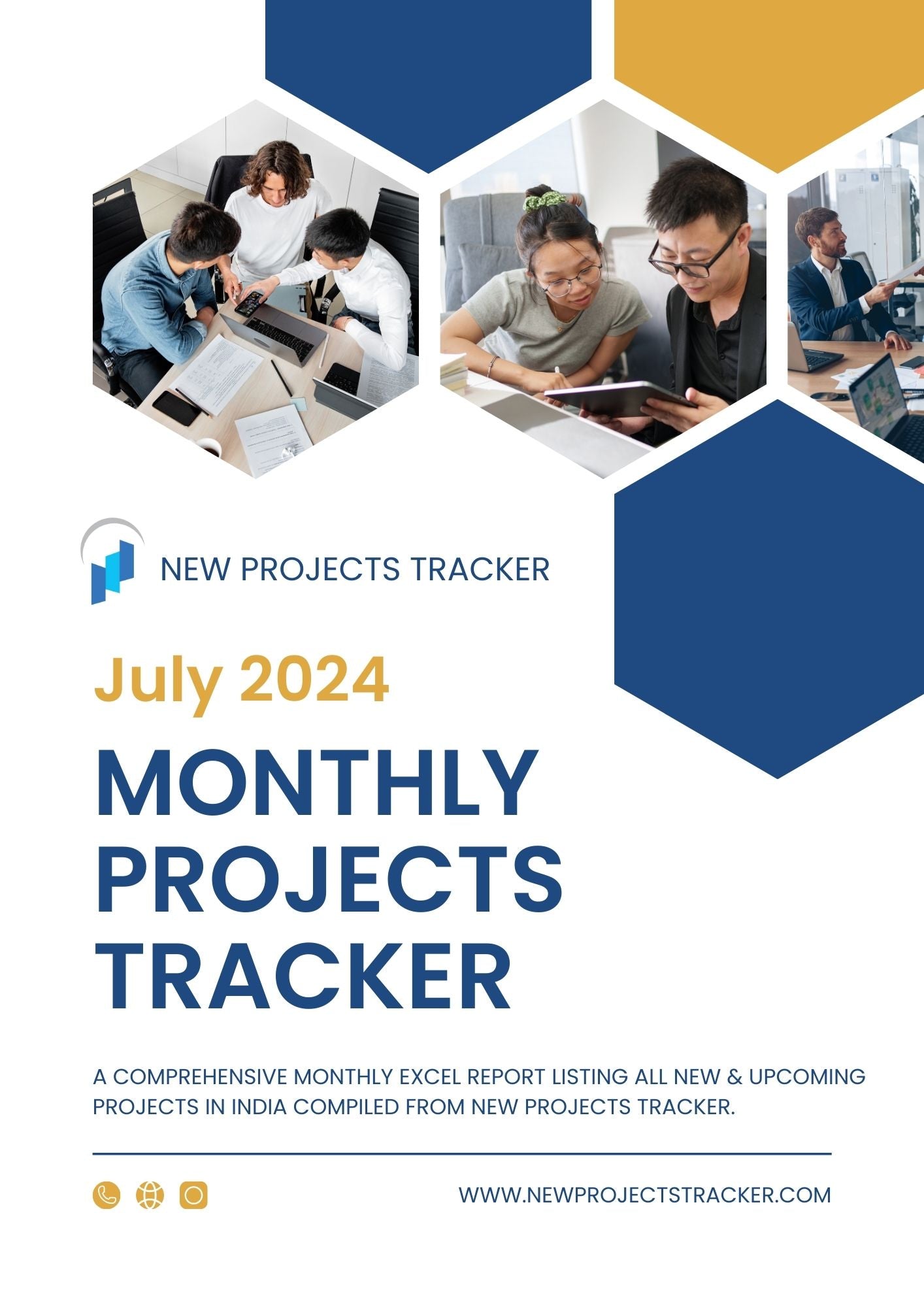 NEW PROJECTS TRACKER

July 2024

MONTHLY PROJECTS TRACKER

A COMPREHENSIVE MONTHLY EXCEL REPORT LISTING ALL NEW & UPCOMING PROJECTS IN INDIA COMPILED FROM NEW PROJECTS TRACKER.

WWW.NEWPROJECTSTRACKER.COM